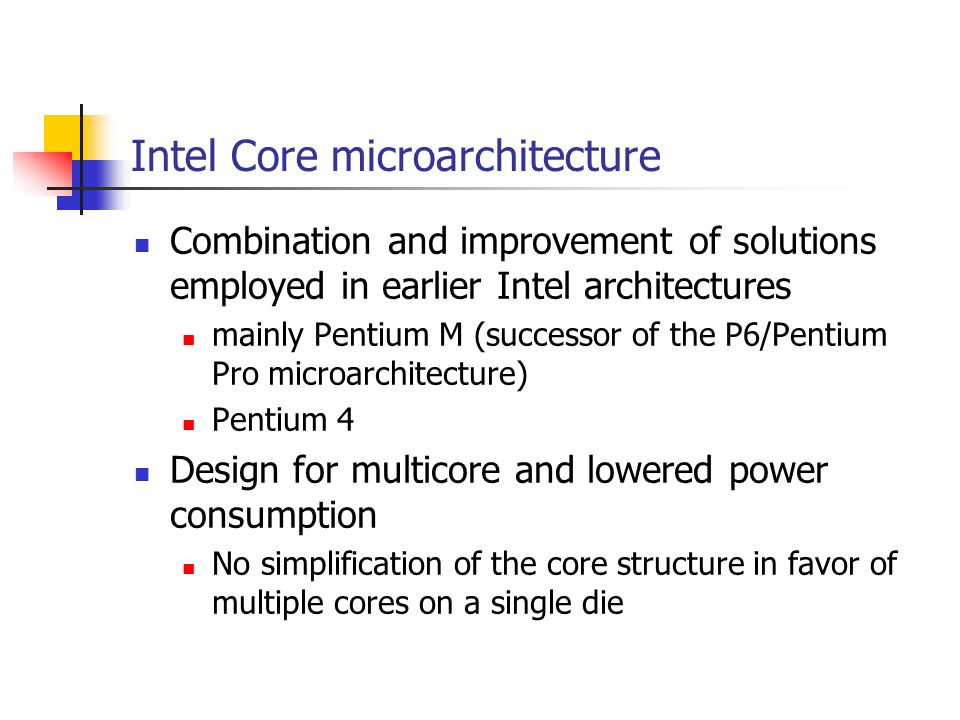 Intel Core microarchitecture

- Combination and improvement of solutions employed in earlier Intel architectures
  - mainly Pentium M (successor of the P6/Pentium Pro microarchitecture)
  - Pentium 4
- Design for multicore and lowered power consumption
  - No simplification of the core structure in favor of multiple cores on a single die